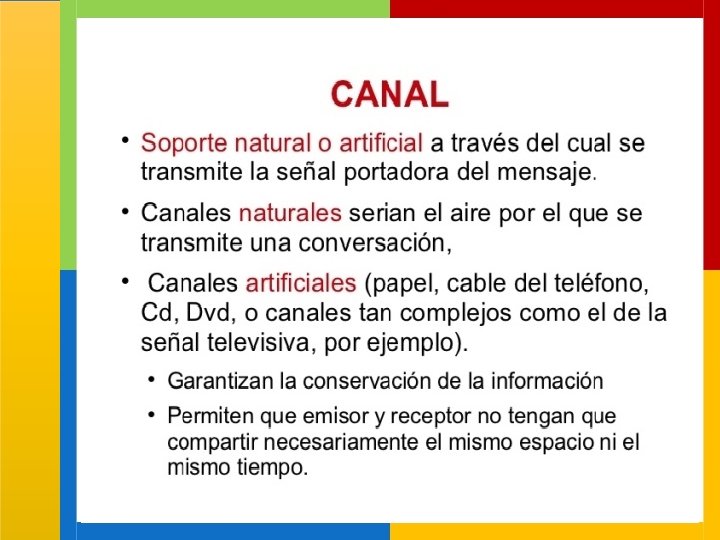 CANAL

• Soporte natural o artificial a través del cual se transmite la señal portadora del mensaje.

• Canales naturales serian el aire por el que se transmite una conversación,

• Canales artificiales (papel, cable del teléfono, Cd, Dvd, o canales tan complejos como el de la señal televisiva, por ejemplo).

• Garantizan la conservación de la información

• Permiten que emisor y receptor no tengan que compartir necesariamente el mismo espacio ni el mismo tiempo.